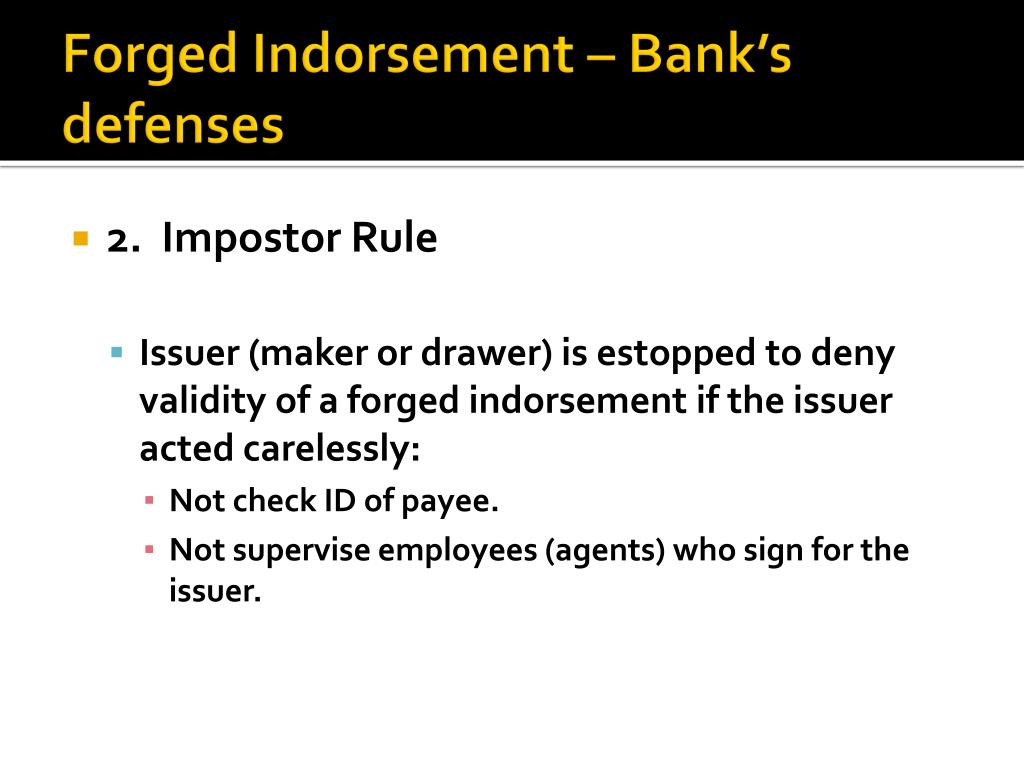 Forged Indorsement – Bank's defenses

2. Impostor Rule

Issuer (maker or drawer) is estopped to deny validity of a forged indorsement if the issuer acted carelessly:

Not check ID of payee.

Not supervise employees (agents) who sign for the issuer.